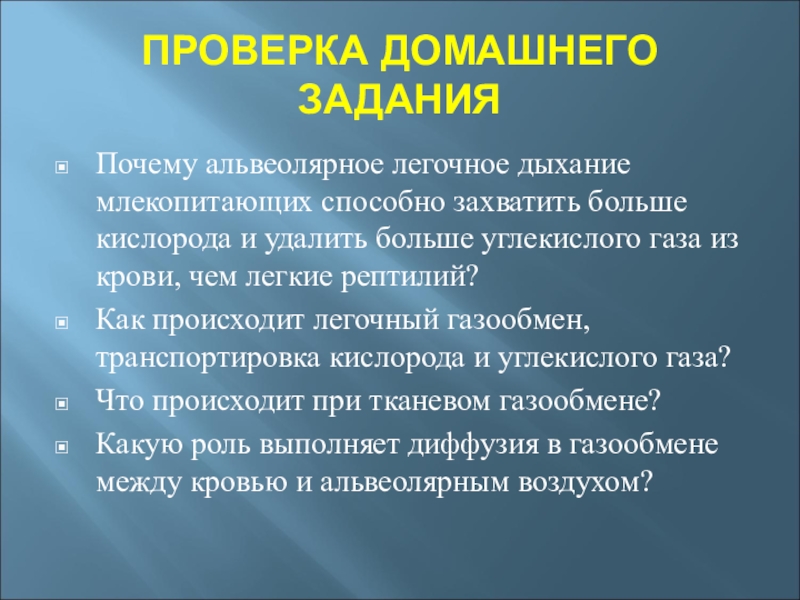 ПРОВЕРКА ДОМАШНЕГО ЗАДАНИЯ

Почему альвеолярное легочное дыхание млекопитающих способно захватить больше кислорода и удалить больше углекислого газа из крови, чем легкие рептилий?

Как происходит легочный газообмен, транспортировка кислорода и углекислого газа?

Что происходит при тканевом газообмене?

Какую роль выполняет диффузия в газообмене между кровью и альвеолярным воздухом?